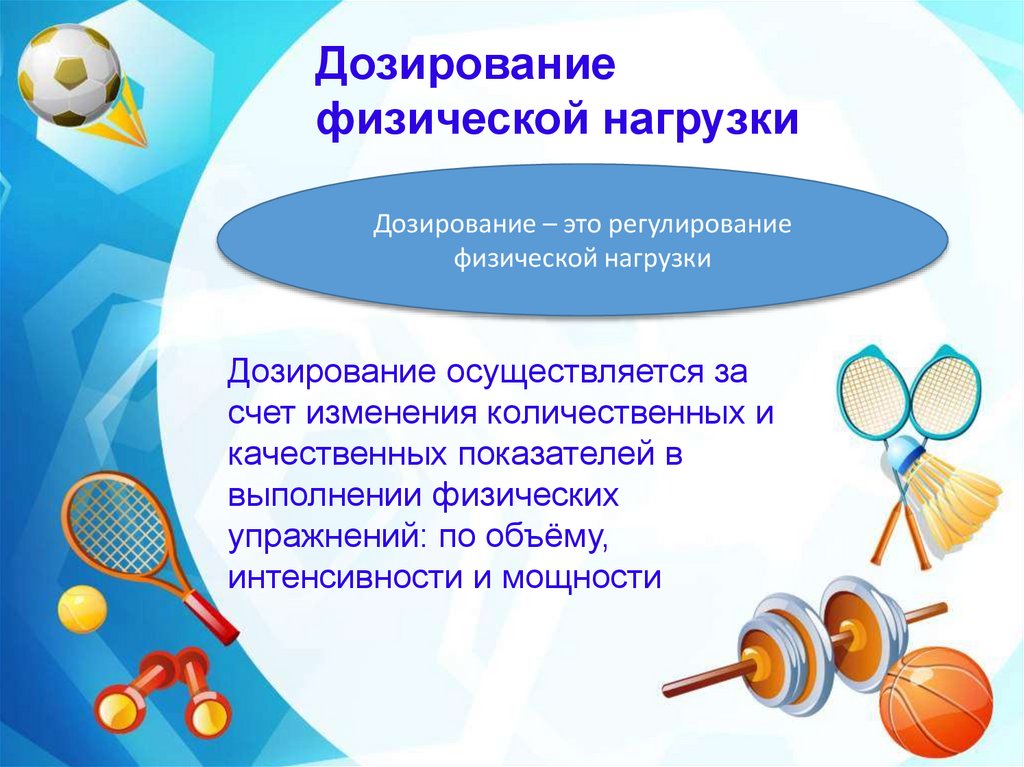 Дозирование физической нагрузки

Дозирование – это регулирование физической нагрузки

Дозирование осуществляется за счет изменения количественных и качественных показателей в выполнении физических упражнений: по объёму, интенсивности и мощности